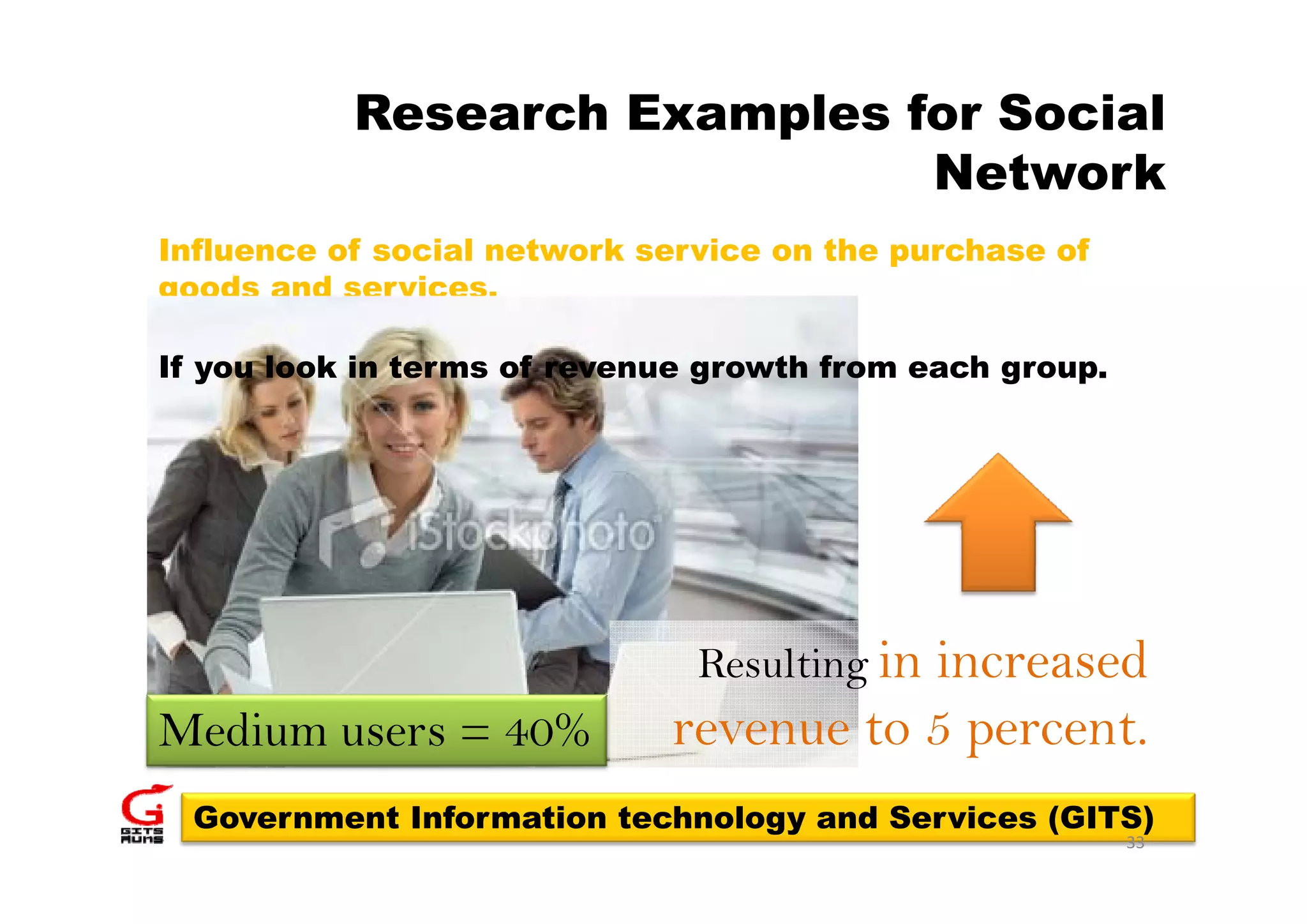 Research Examples for Social Network

Influence of social network service on the purchase of goods and services.

If you look in terms of revenue growth from each group.

iStockphoto

Medium users = 40%

Resulting in increased revenue to 5 percent.

GITS RUNS

Government Information technology and Services (GITS)

33